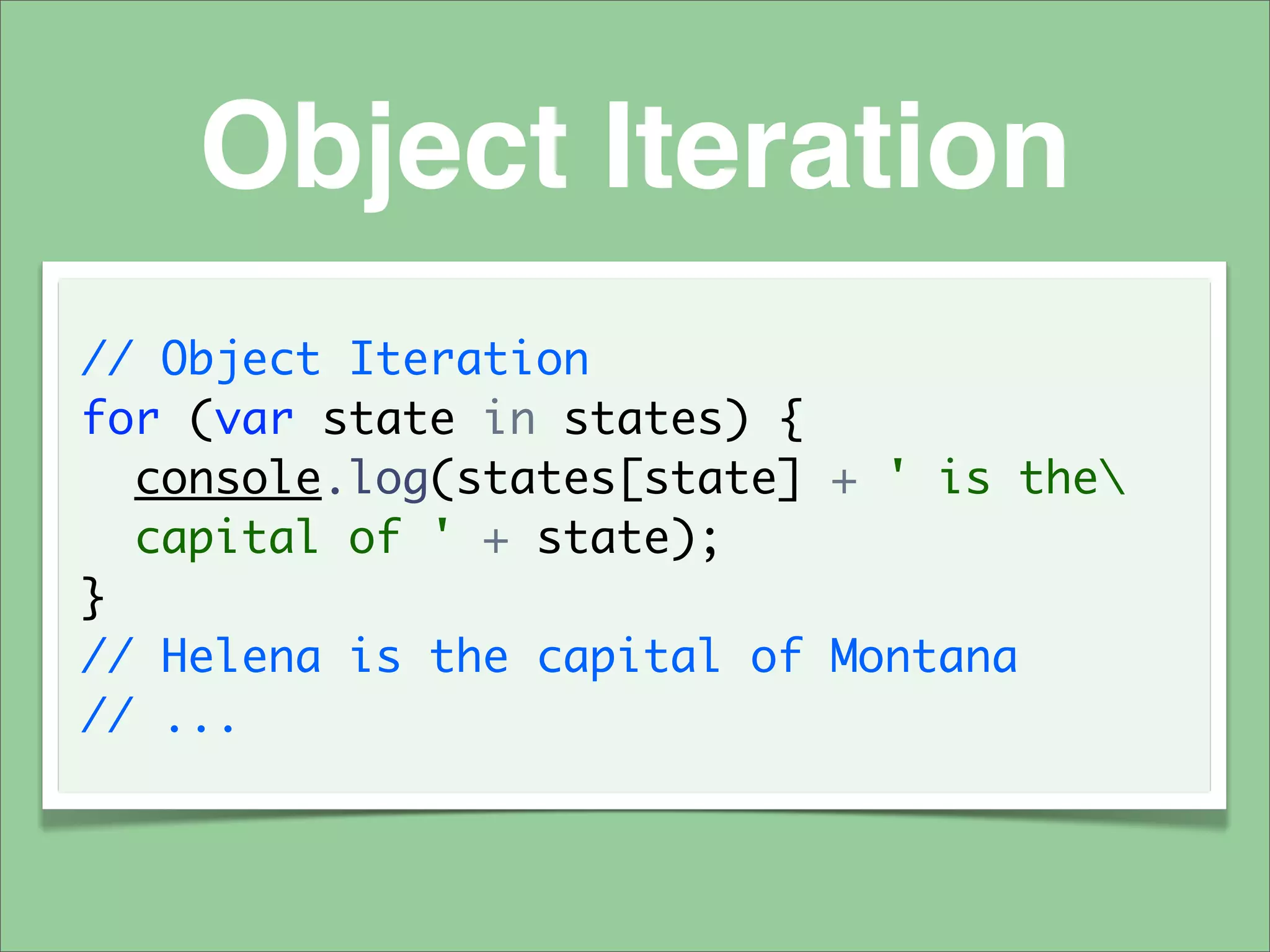 Object Iteration

// Object Iteration
for (var state in states) {
  console.log(states[state] + ' is the\
  capital of ' + state);
}
// Helena is the capital of Montana
// ...